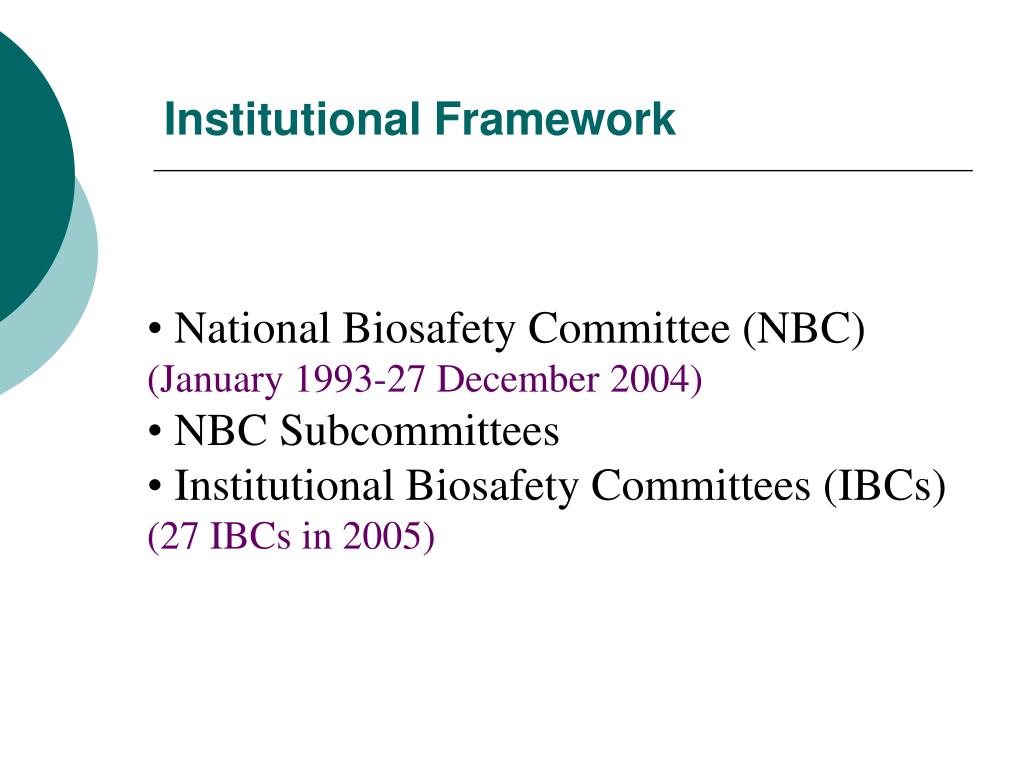 Institutional Framework

• National Biosafety Committee (NBC)
(January 1993-27 December 2004)
• NBC Subcommittees
• Institutional Biosafety Committees (IBCs)
(27 IBCs in 2005)